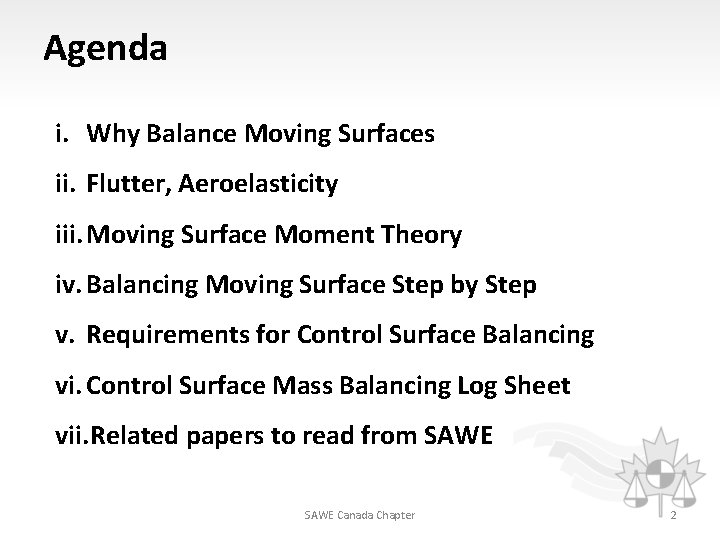 Agenda

i. Why Balance Moving Surfaces

ii. Flutter, Aeroelasticity

iii. Moving Surface Moment Theory

iv. Balancing Moving Surface Step by Step

v. Requirements for Control Surface Balancing

vi. Control Surface Mass Balancing Log Sheet

vii. Related papers to read from SAWE

SAWE Canada Chapter

2